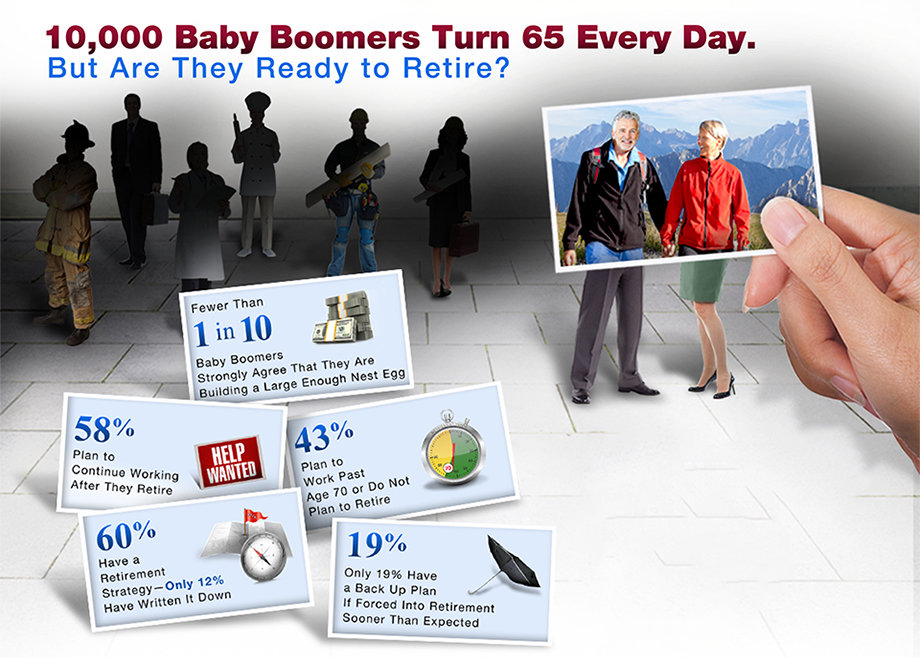 10,000 Baby Boomers Turn 65 Every Day.
But Are They Ready to Retire?

Fewer Than
1 in 10
Baby Boomers Strongly Agree That They Are Building a Large Enough Nest Egg

58%
Plan to Continue Working After They Retire

HELP WANTED

43%
Plan to Work Past Age 70 or Do Not Plan to Retire

60%
Have a Retirement Strategy—Only 12% Have Written It Down

19%
Only 19% Have a Back Up Plan If Forced Into Retirement Sooner Than Expected